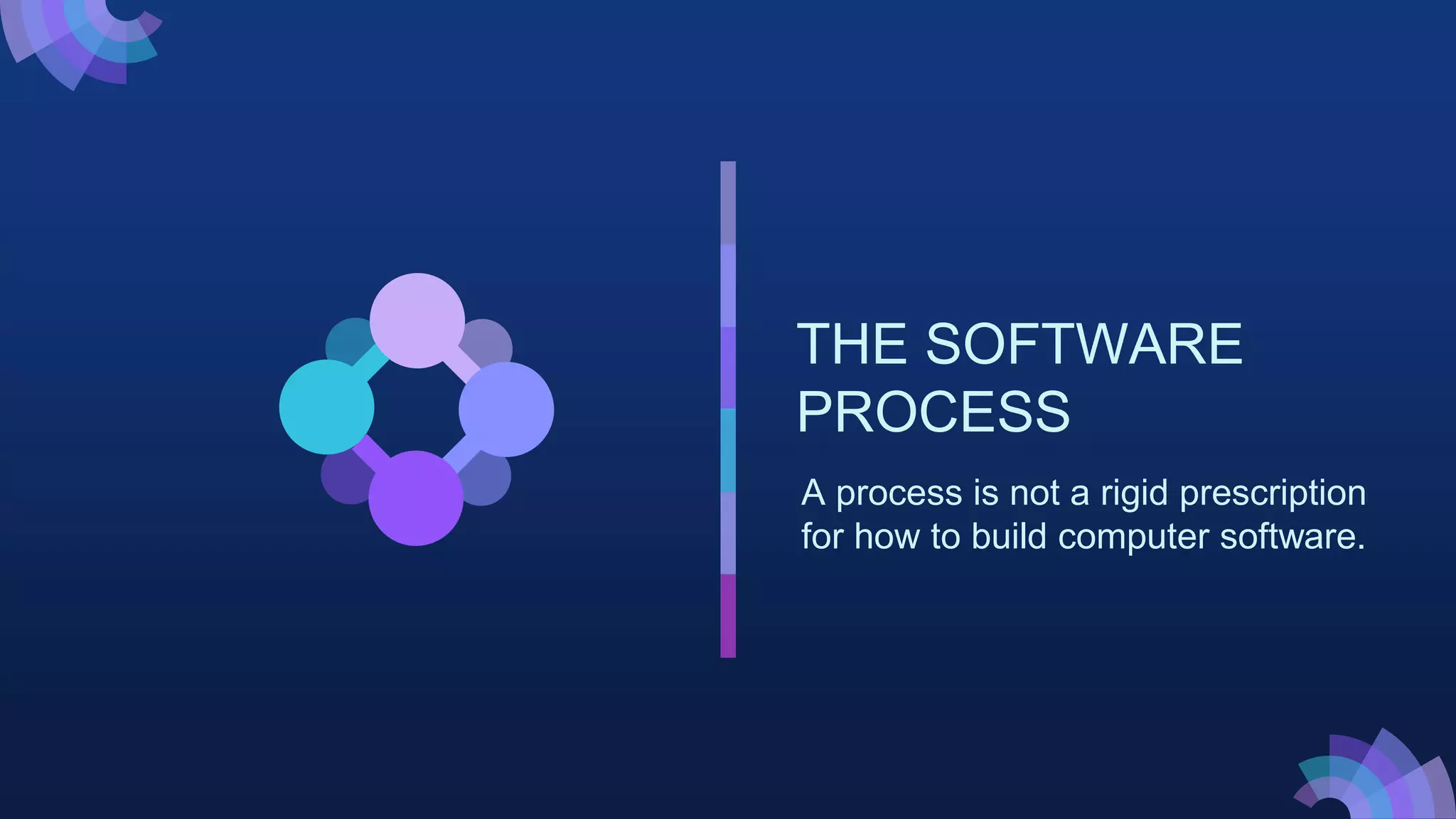 THE SOFTWARE PROCESS

A process is not a rigid prescription for how to build computer software.